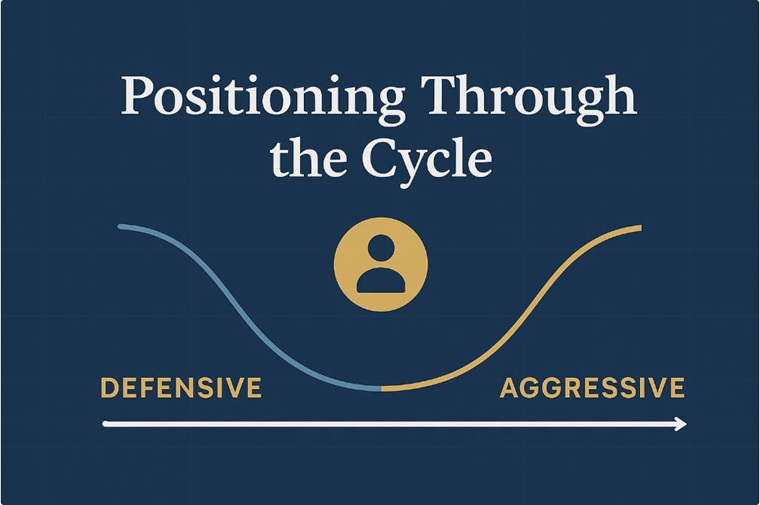 Positioning Through the Cycle

DEFENSIVE

AGGRESSIVE